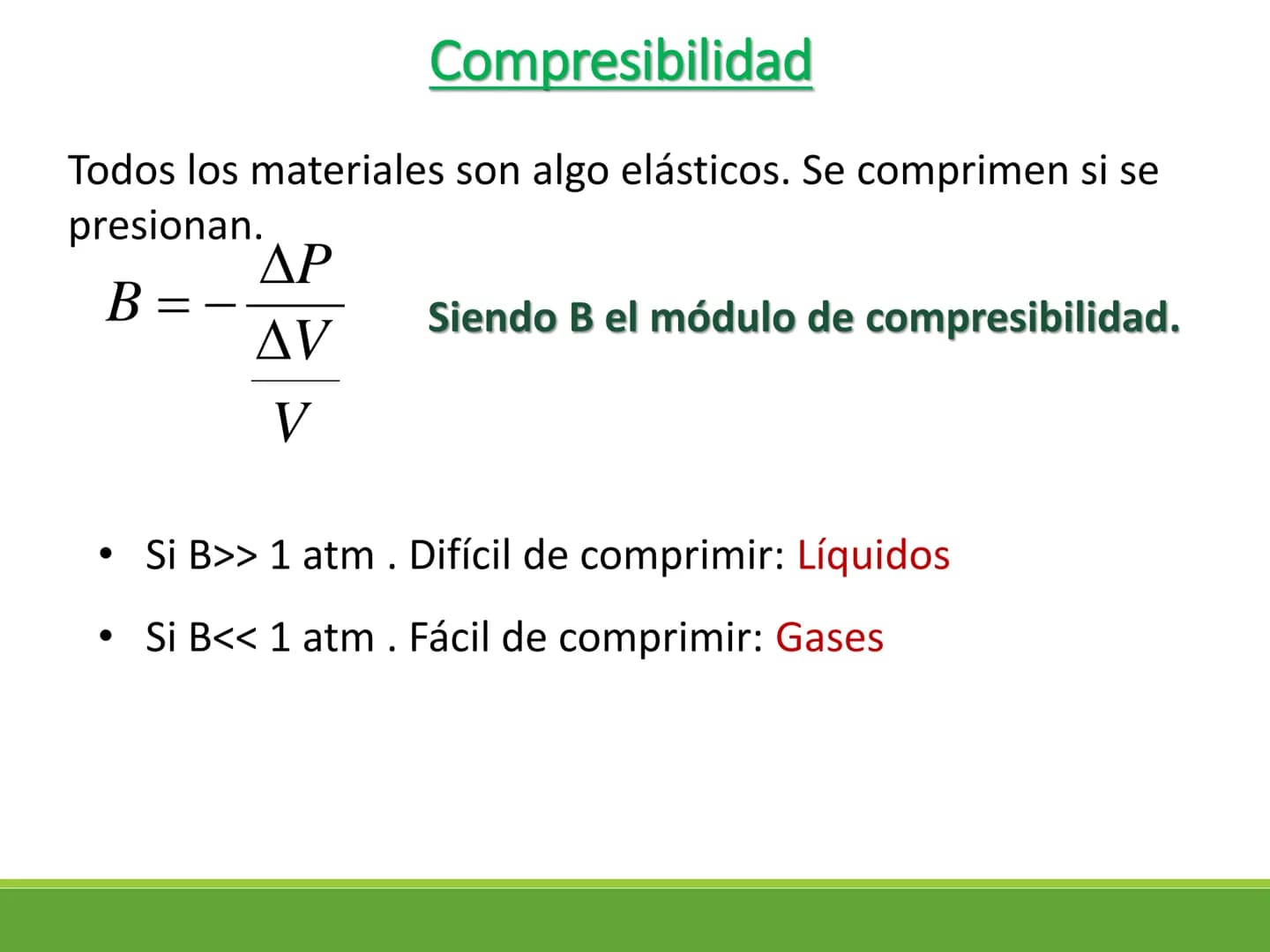 Compresibilidad

Todos los materiales son algo elásticos. Se comprimen si se presionan.

$B = -\frac{\Delta P}{\frac{\Delta V}{V}}$

Siendo B el módulo de compresibilidad.

• Si B>> 1 atm . Difícil de comprimir: Líquidos

• Si B<< 1 atm . Fácil de comprimir: Gases